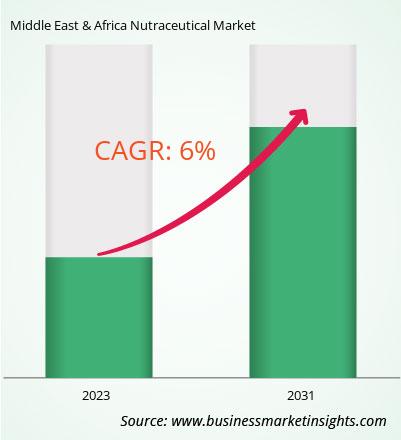 Middle East & Africa Nutraceutical Market

CAGR: 6%

2023

2031

Source: www.businessmarketinsights.com